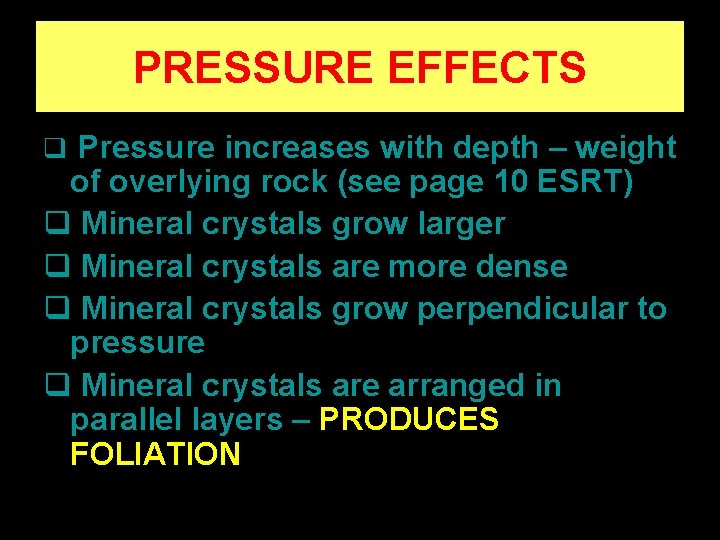 PRESSURE EFFECTS

❑ Pressure increases with depth – weight of overlying rock (see page 10 ESRT)

❑ Mineral crystals grow larger

❑ Mineral crystals are more dense

❑ Mineral crystals grow perpendicular to pressure

❑ Mineral crystals are arranged in parallel layers – PRODUCES FOLIATION